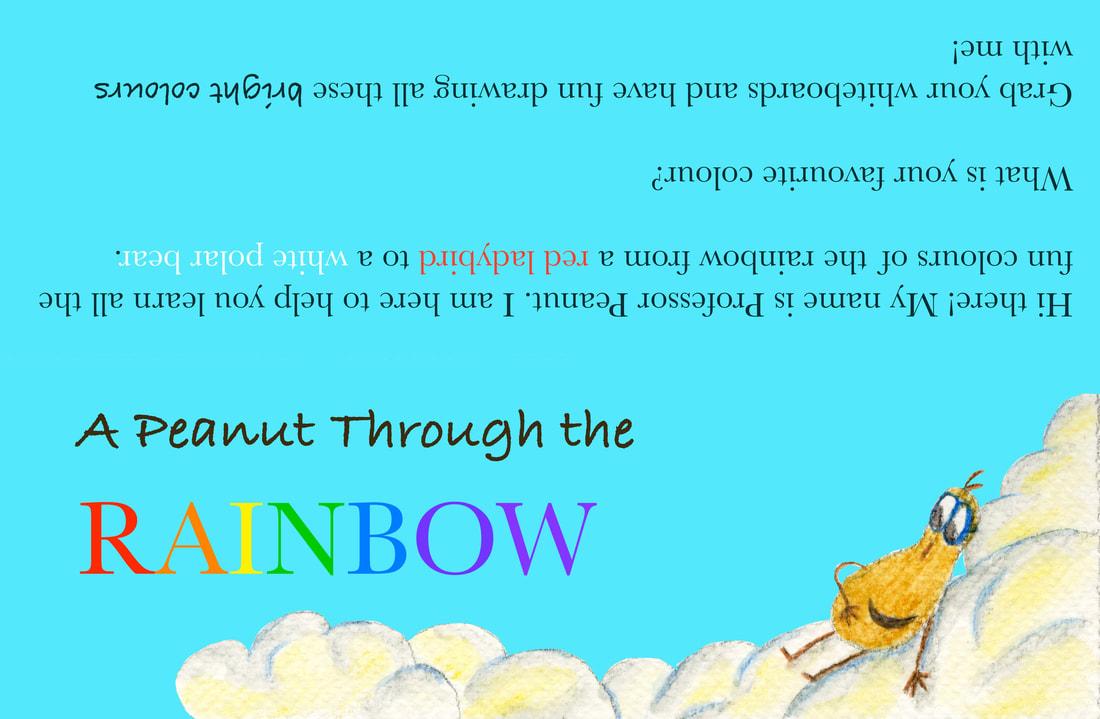 Hi there! My name is Professor Peanut. I am here to help you learn all the fun colours of the rainbow from a red ladybird to a white polar bear.

What is your favourite colour?

Grab your whiteboards and have fun drawing all these bright colours with me!

A Peanut Through the

RAINBOW